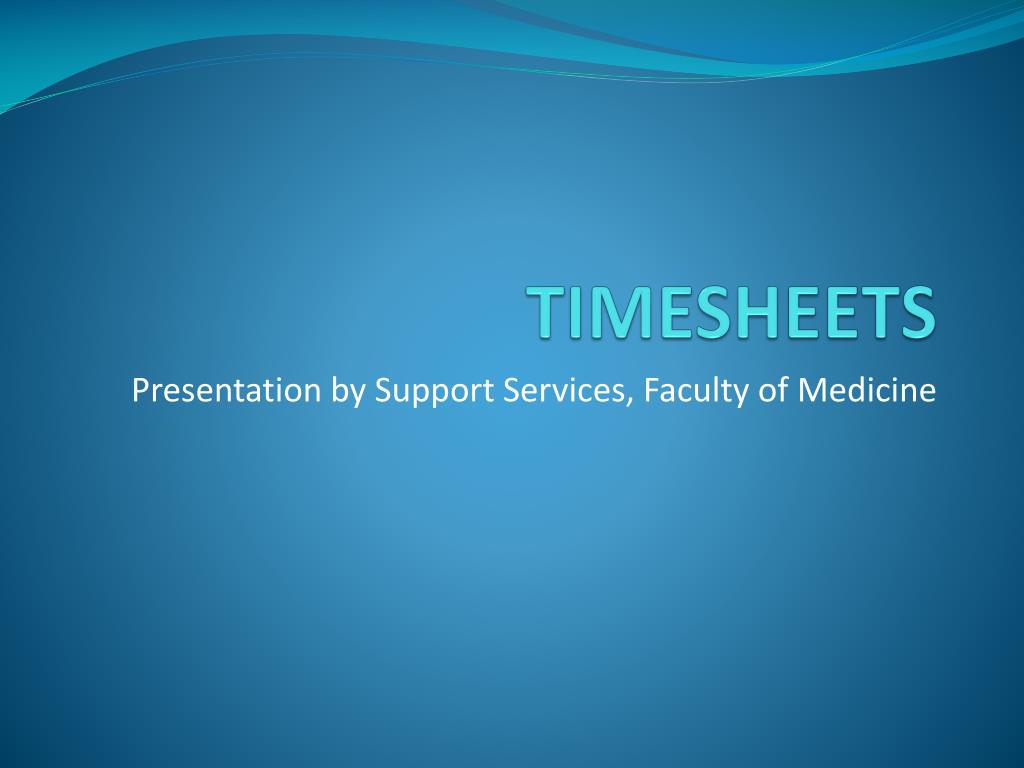 TIMESHEETS

Presentation by Support Services, Faculty of Medicine